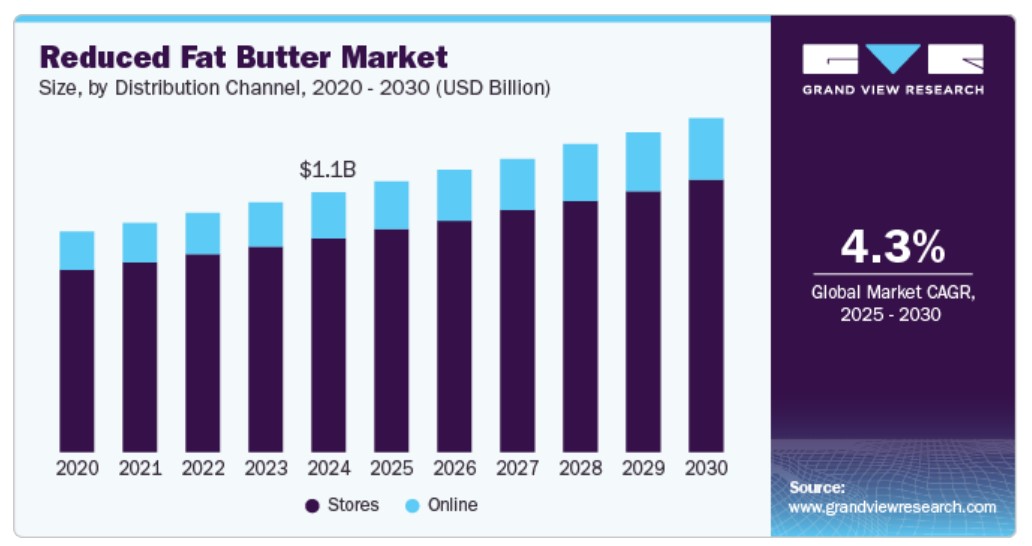 Reduced Fat Butter Market
Size, by Distribution Channel, 2020 - 2030 (USD Billion)

$1.1B

2020 2021 2022 2023 2024 2025 2026 2027 2028 2029 2030

Stores Online

GRAND VIEW RESEARCH

4.3%
Global Market CAGR, 2025 - 2030

Source:
www.grandviewresearch.com